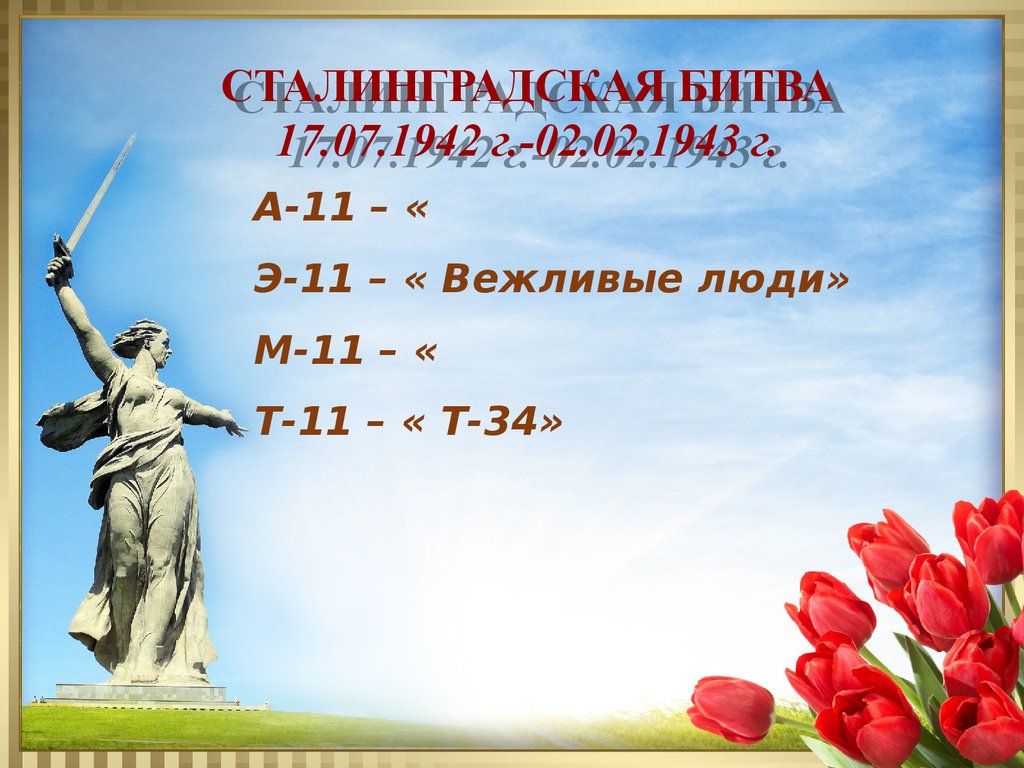 СТАЛИНГРАДСКАЯ БИТВА
17.07.1942 г.-02.02.1943 г.

А-11 – «

Э-11 – « Вежливые люди»

М-11 – «

Т-11 – « Т-34»